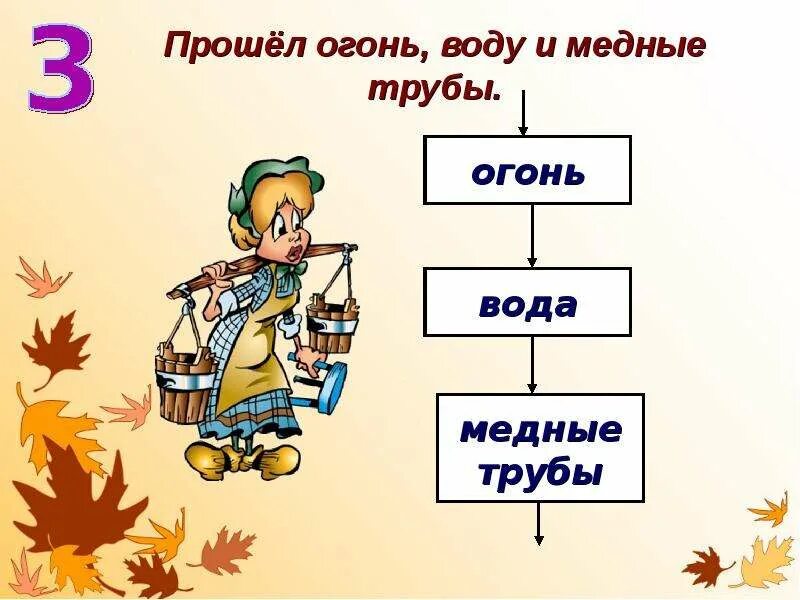 3

Прошёл огонь, воду и медные трубы.

огонь

вода

медные трубы